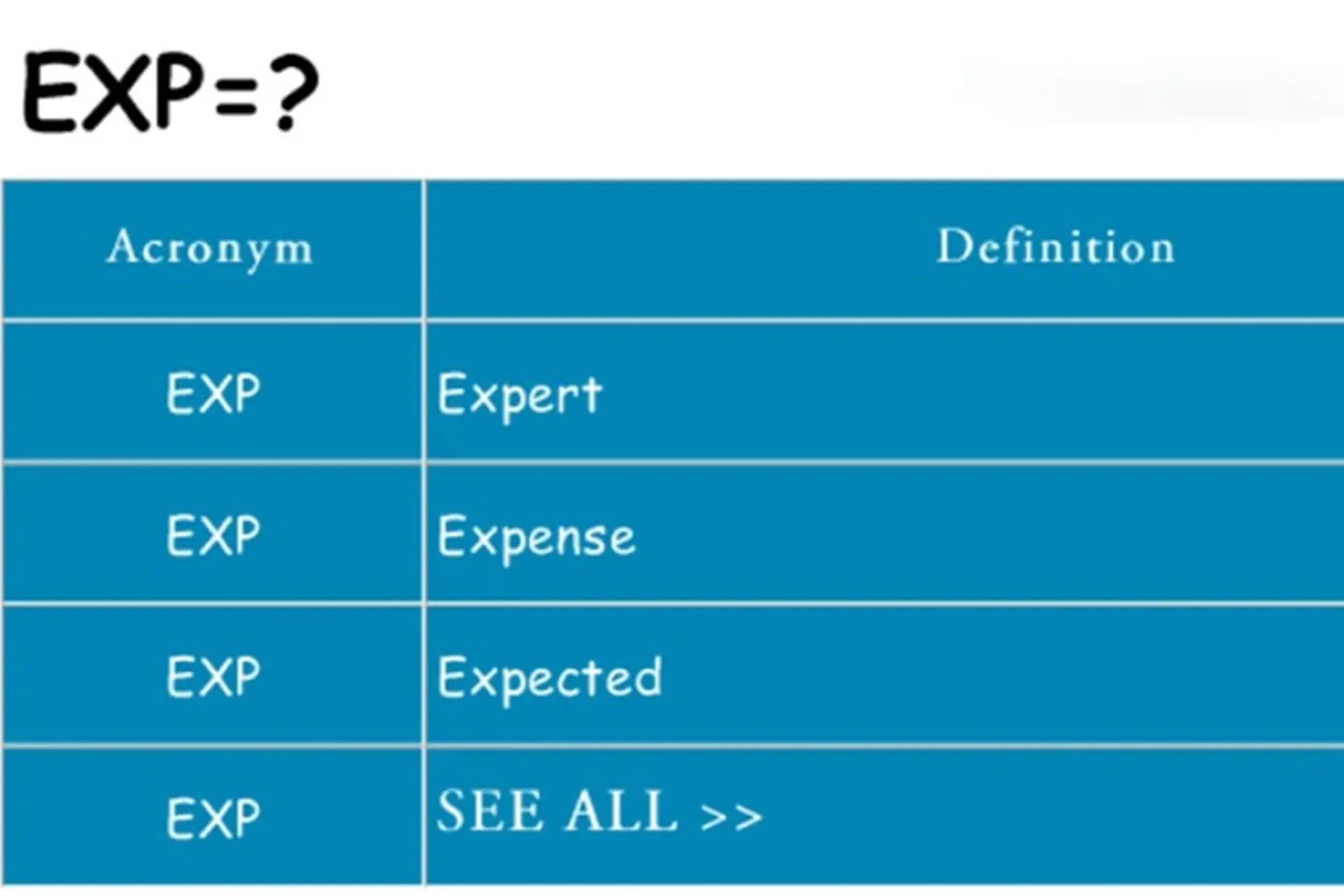 EXP=?

| Acronym | Definition |
|---|---|
| EXP | Expert |
| EXP | Expense |
| EXP | Expected |
| EXP | SEE ALL >> |